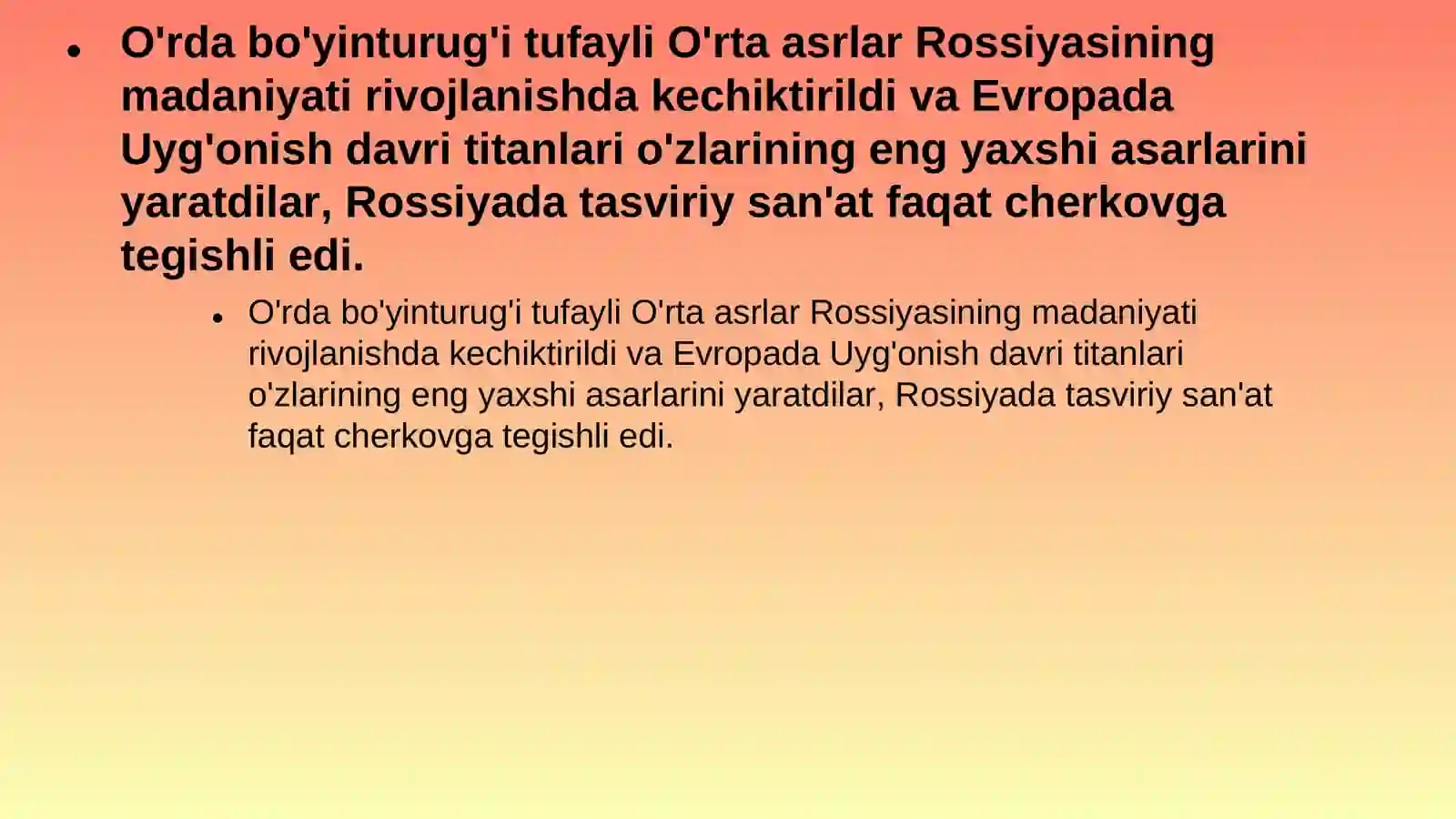 • O'rda bo'yinturug'i tufayli O'rta asrlar Rossiyasining madaniyati rivojlanishda kechiktirildi va Evropada Uyg'onish davri titanlari o'zlarining eng yaxshi asarlarini yaratdilar, Rossiyada tasviriy san'at faqat cherkovga tegishli edi.

• O'rda bo'yinturug'i tufayli O'rta asrlar Rossiyasining madaniyati rivojlanishda kechiktirildi va Evropada Uyg'onish davri titanlari o'zlarining eng yaxshi asarlarini yaratdilar, Rossiyada tasviriy san'at faqat cherkovga tegishli edi.